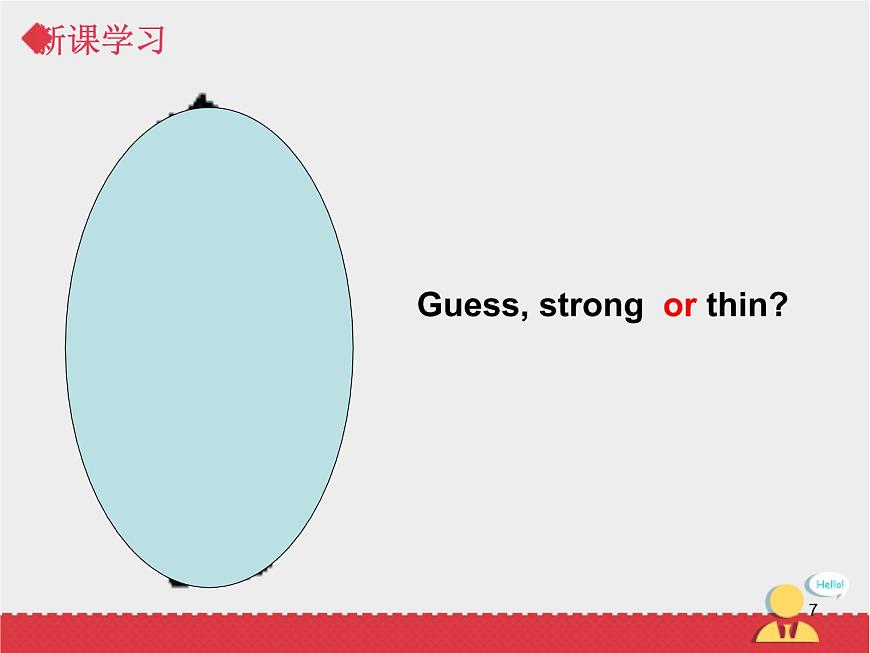 新课学习

Guess, strong or thin?

Hello!

7